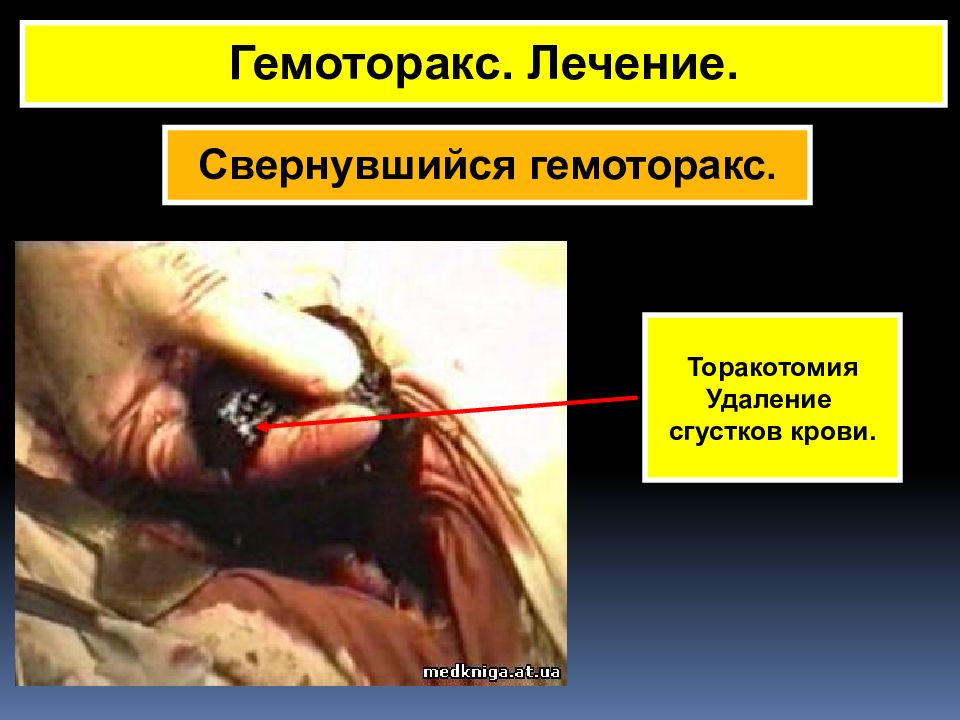 Гемоторакс. Лечение.

Свернувшийся гемоторакс.

Торакотомия
Удаление
сгустков крови.

medkniga.at.ua